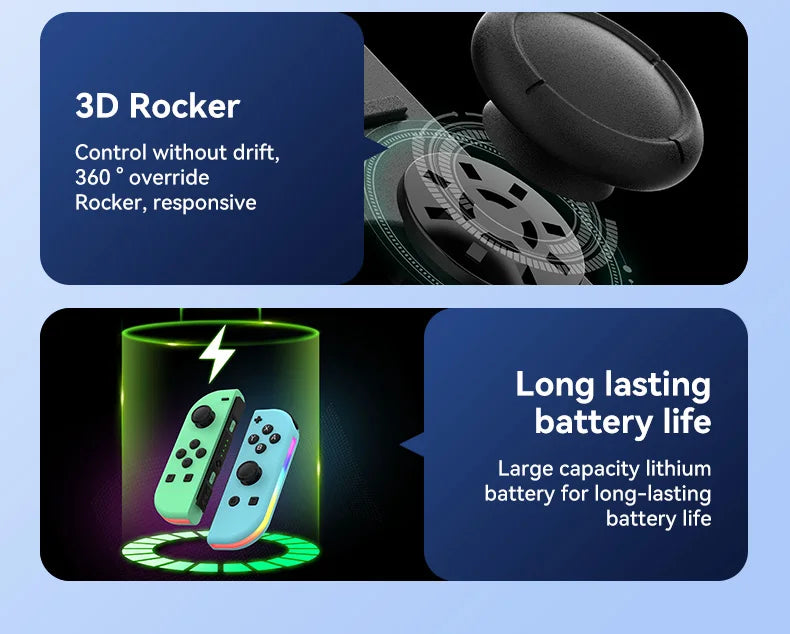 3D Rocker

Control without drift, 360 ° override Rocker, responsive

Long lasting battery life

Large capacity lithium battery for long-lasting battery life